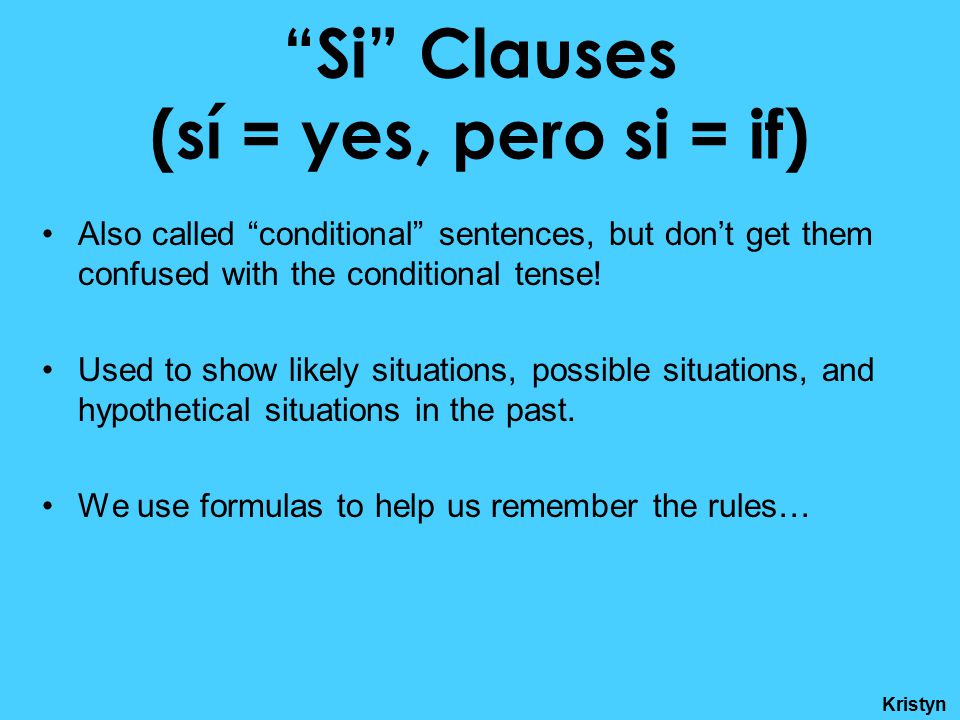 “Si” Clauses
(sí = yes, pero si = if)

• Also called “conditional” sentences, but don’t get them confused with the conditional tense!

• Used to show likely situations, possible situations, and hypothetical situations in the past.

• We use formulas to help us remember the rules…

Kristyn